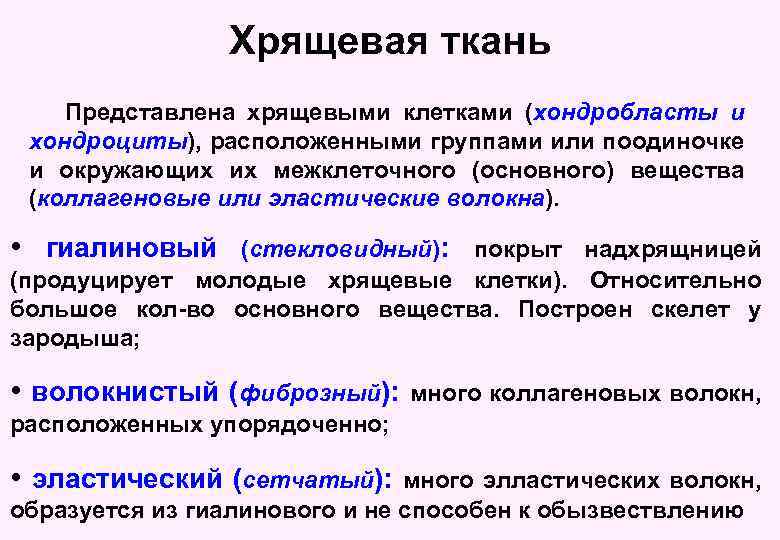 Хрящевая ткань

Представлена хрящевыми клетками (хондробласты и хондроциты), расположенными группами или поодиночке и окружающих их межклеточного (основного) вещества (коллагеновые или эластические волокна).

• гиалиновый (стекловидный): покрыт надхрящницей (продуцирует молодые хрящевые клетки). Относительно большое кол-во основного вещества. Построен скелет у зародыша;

• волокнистый (фиброзный): много коллагеновых волокн, расположенных упорядоченно;

• эластический (сетчатый): много элластических волокн, образуется из гиалинового и не способен к обызвествлению